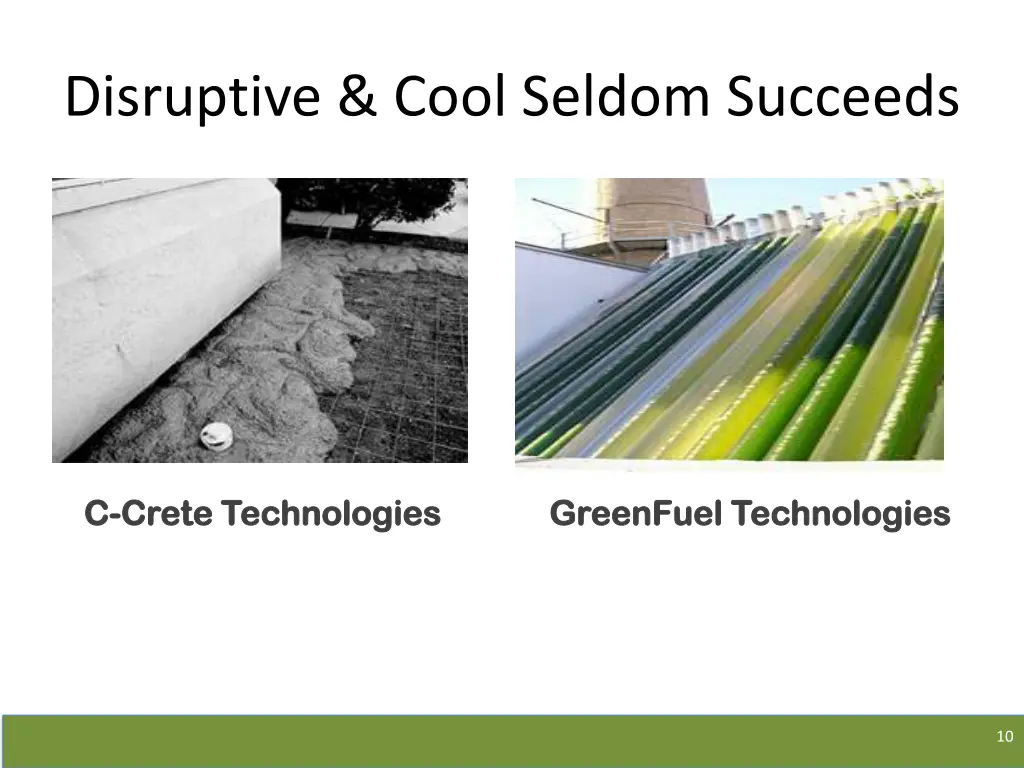 Disruptive & Cool Seldom Succeeds

C-Crete Technologies

GreenFuel Technologies

10